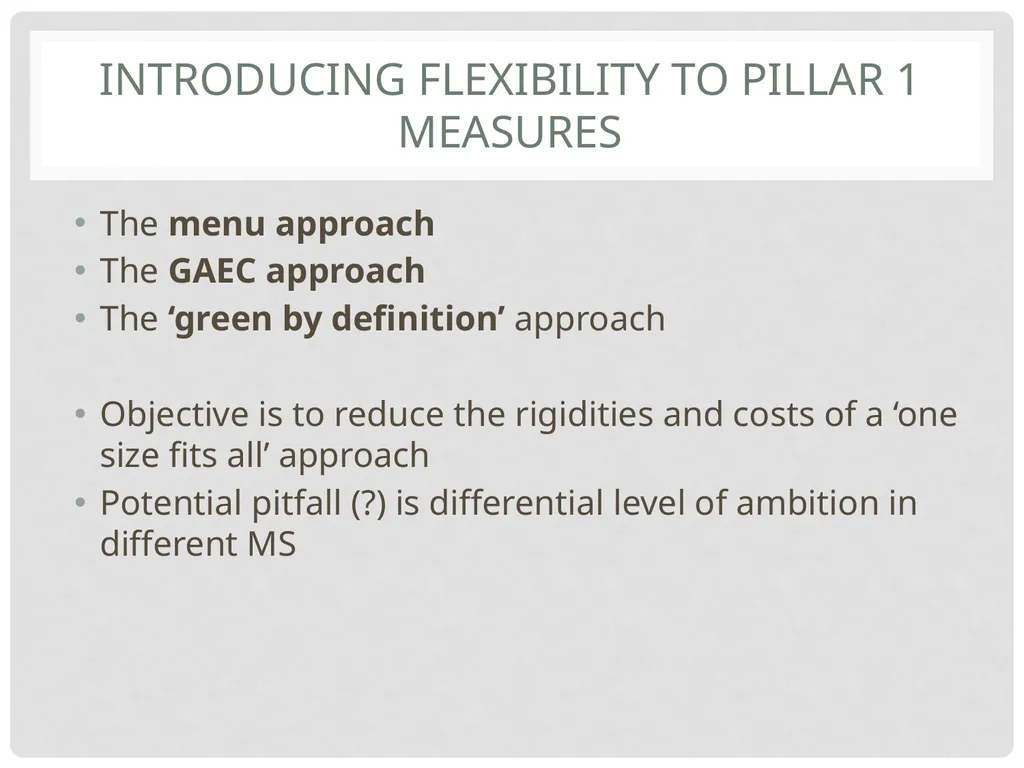 INTRODUCING FLEXIBILITY TO PILLAR 1 MEASURES

• The menu approach
• The GAEC approach
• The ‘green by definition’ approach

• Objective is to reduce the rigidities and costs of a ‘one size fits all’ approach
• Potential pitfall (?) is differential level of ambition in different MS